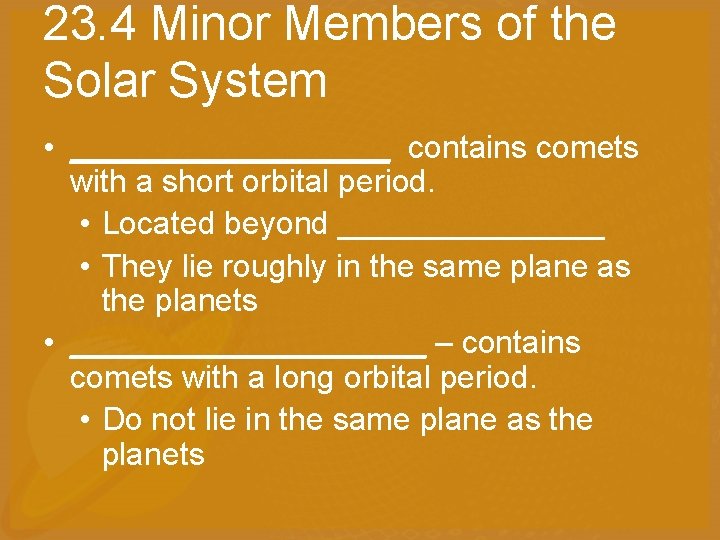 23.4 Minor Members of the Solar System

• __________________ contains comets with a short orbital period.
  • Located beyond _______________
  • They lie roughly in the same plane as the planets
• ____________________ – contains comets with a long orbital period.
  • Do not lie in the same plane as the planets